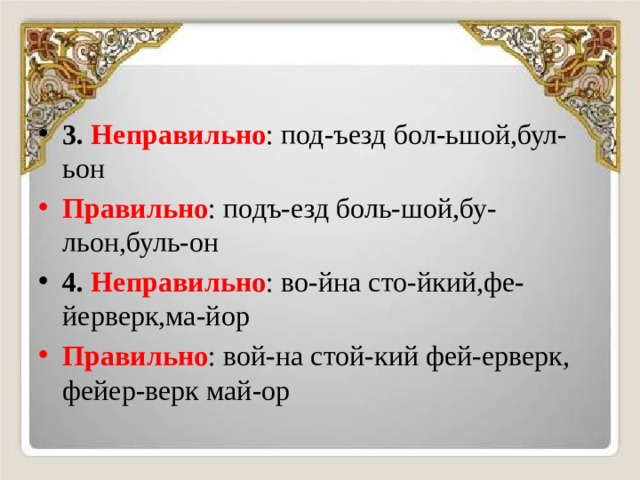 • 3. Неправильно: под-ъезд бол-ьшой,бул-ьон

• Правильно: подъ-езд боль-шой,бу-льон,буль-он

• 4. Неправильно: во-йна сто-йкий,фе-йерверк,ма-йор

• Правильно: вой-на стой-кий фей-ерверк, фейер-верк май-ор